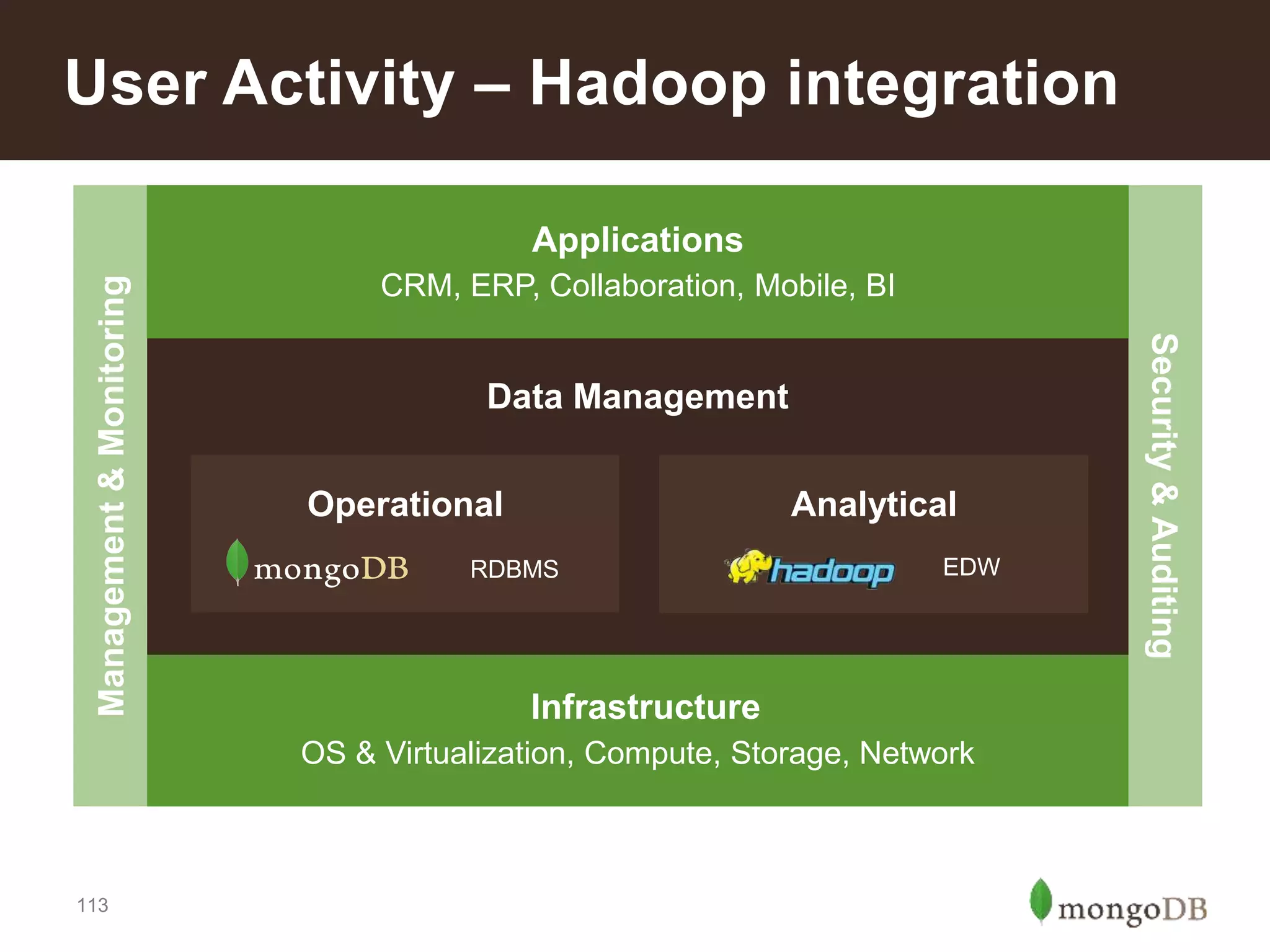 User Activity – Hadoop integration

Management & Monitoring

Applications
CRM, ERP, Collaboration, Mobile, BI

Data Management

Operational
mongoDB RDBMS

Analytical
hadoop EDW

Infrastructure
OS & Virtualization, Compute, Storage, Network

Security & Auditing

113

mongoDB